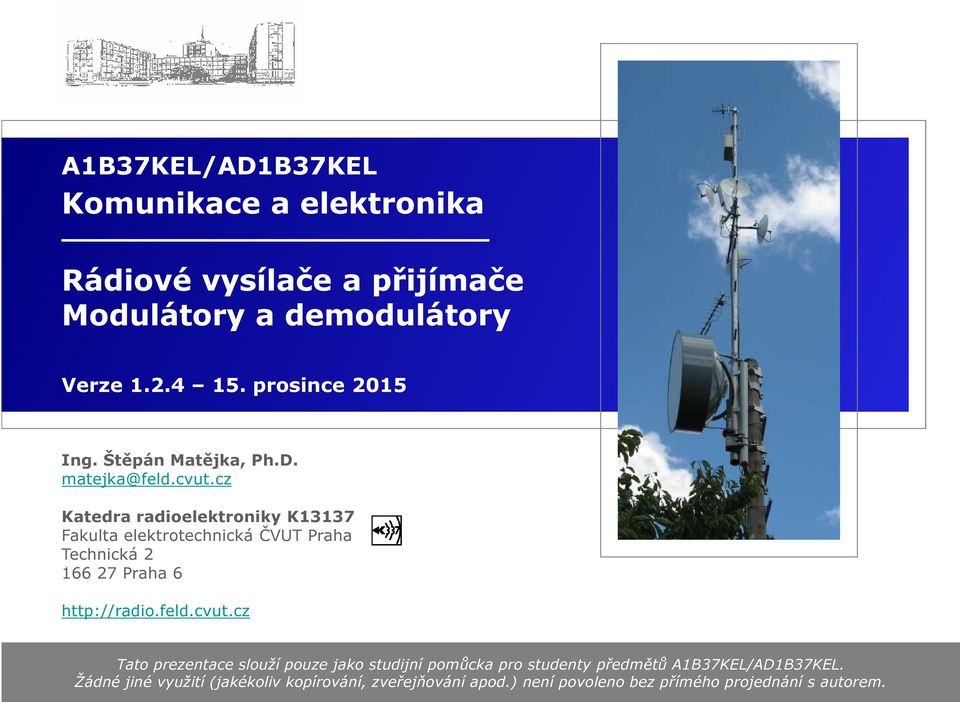 A1B37KEL/AD1B37KEL
Komunikace a elektronika

Rádiové vysílače a přijímače
Modulátory a demodulátory

Verze 1.2.4 – 15. prosince 2015

Ing. Štěpán Matějka, Ph.D.
matejka@feld.cvut.cz

Katedra radioelektroniky K13137
Fakulta elektrotechnická ČVUT Praha
Technická 2
166 27 Praha 6

http://radio.feld.cvut.cz

Tato prezentace slouží pouze jako studijní pomůcka pro studenty předmětů A1B37KEL/AD1B37KEL.
Žádné jiné využití (jakékoliv kopírování, zveřejňování apod.) není povoleno bez přímého projednání s autorem.